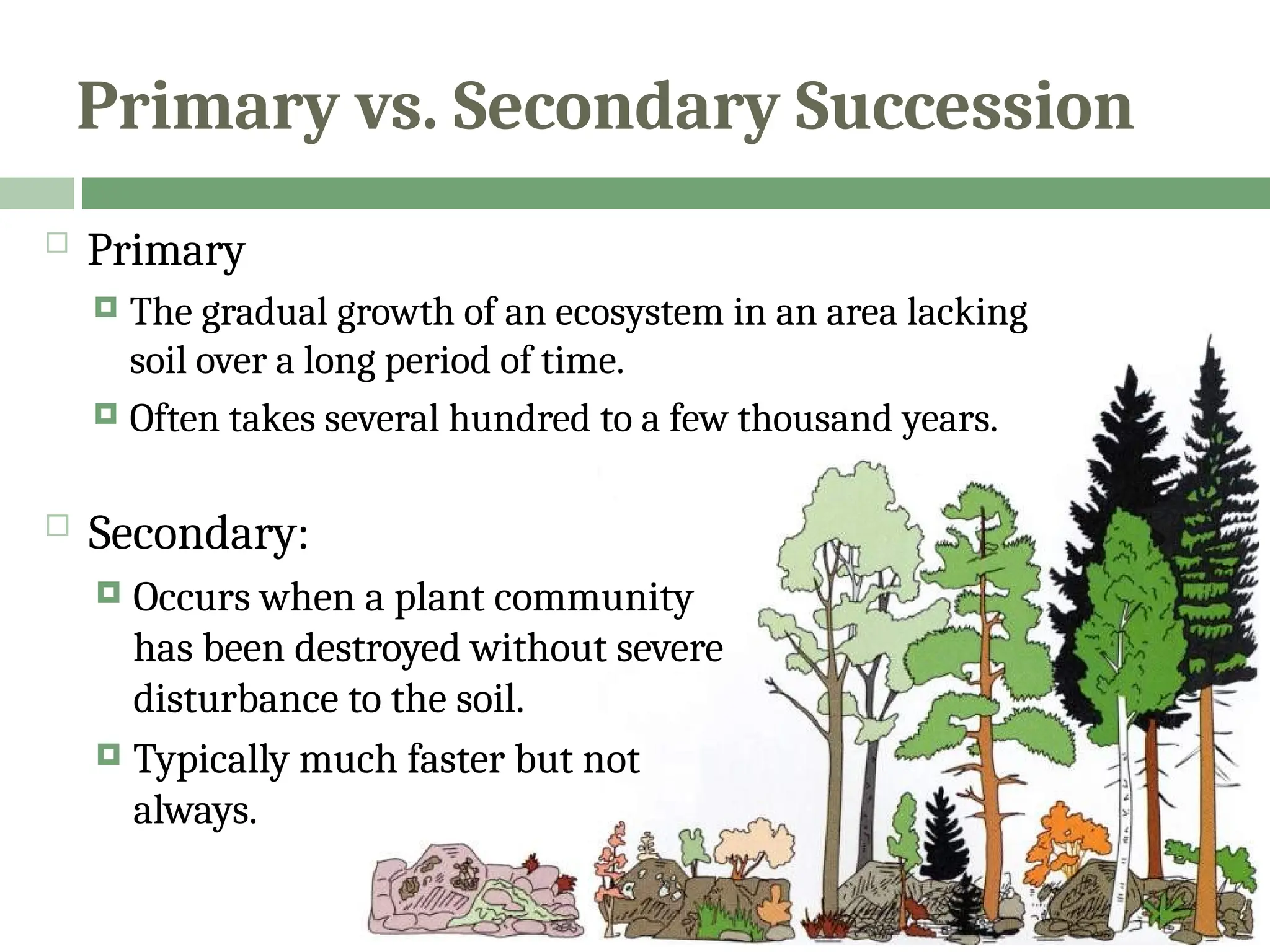 Primary vs. Secondary Succession

Primary

The gradual growth of an ecosystem in an area lacking soil over a long period of time.

Often takes several hundred to a few thousand years.

Secondary:

Occurs when a plant community has been destroyed without severe disturbance to the soil.

Typically much faster but not always.